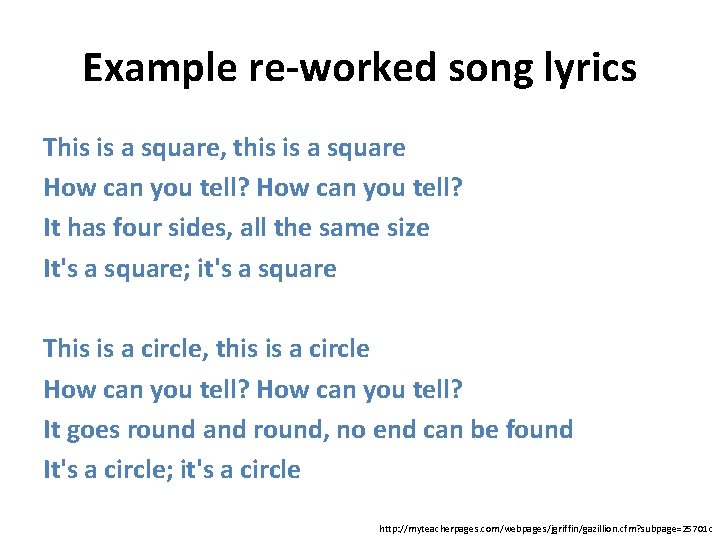 Example re-worked song lyrics

This is a square, this is a square
How can you tell? How can you tell?
It has four sides, all the same size
It's a square; it's a square

This is a circle, this is a circle
How can you tell? How can you tell?
It goes round and round, no end can be found
It's a circle; it's a circle

http://myteacherpages.com/webpages/jgriffin/gazillion.cfm?subpage=25701c